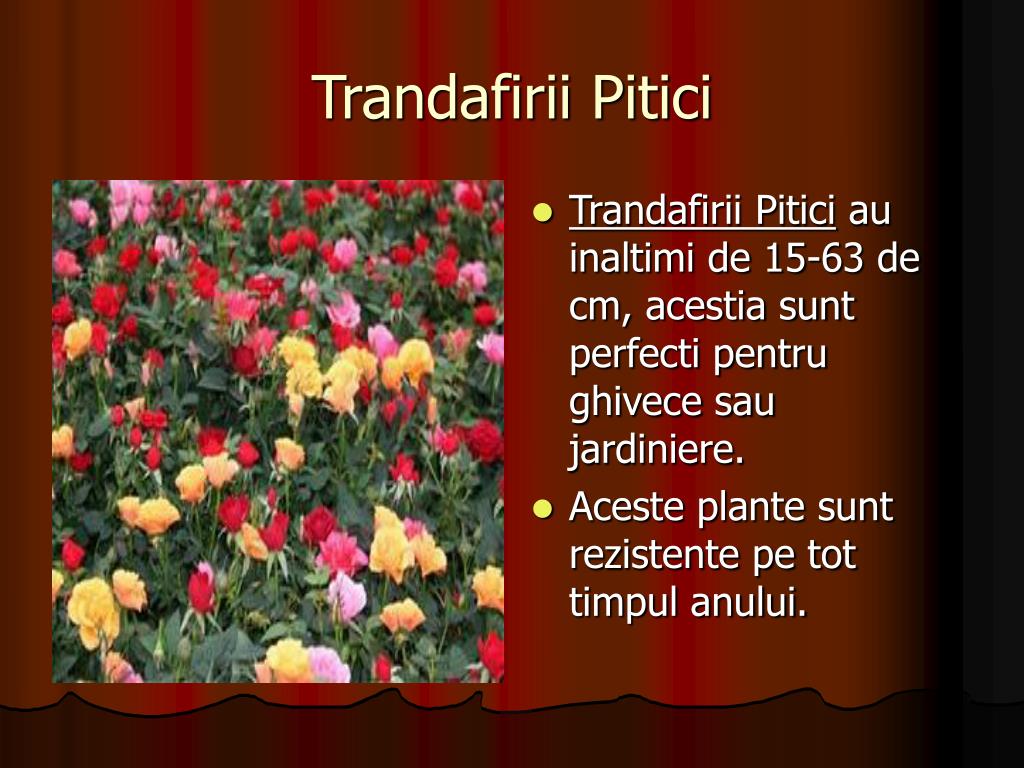 Trandafirii Pitici

- Trandafirii Pitici au inaltimi de 15-63 de cm, acestia sunt perfecti pentru ghivece sau jardiniere.
- Aceste plante sunt rezistente pe tot timpul anului.